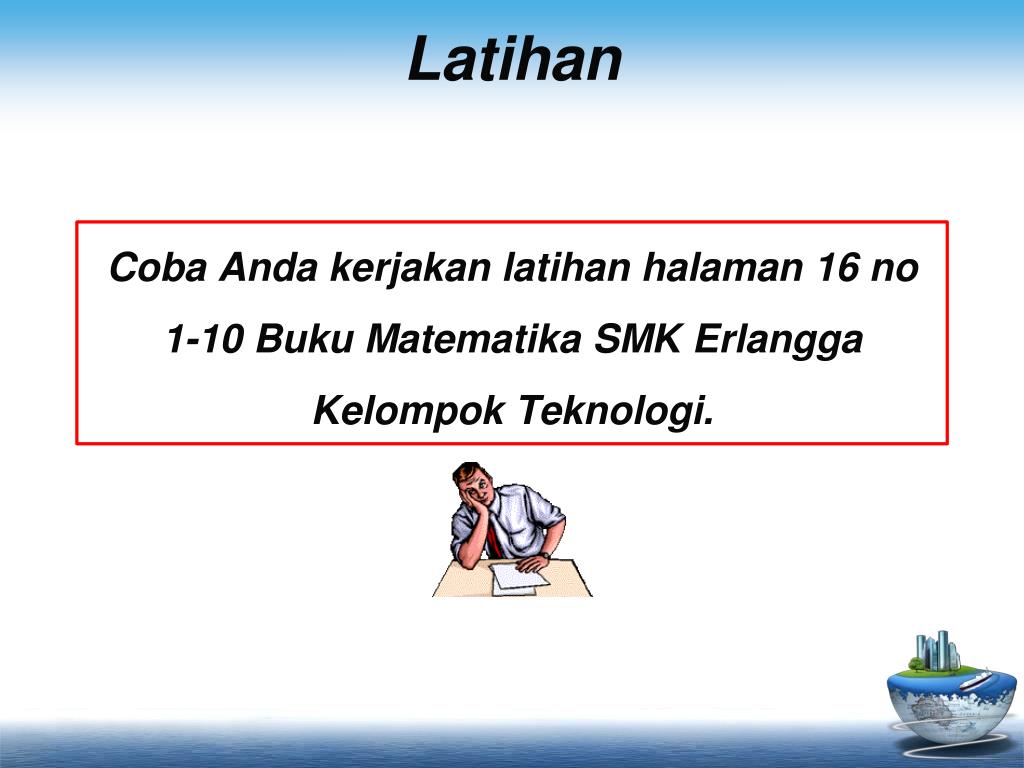 Latihan

Coba Anda kerjakan latihan halaman 16 no 1-10 Buku Matematika SMK Erlangga Kelompok Teknologi.